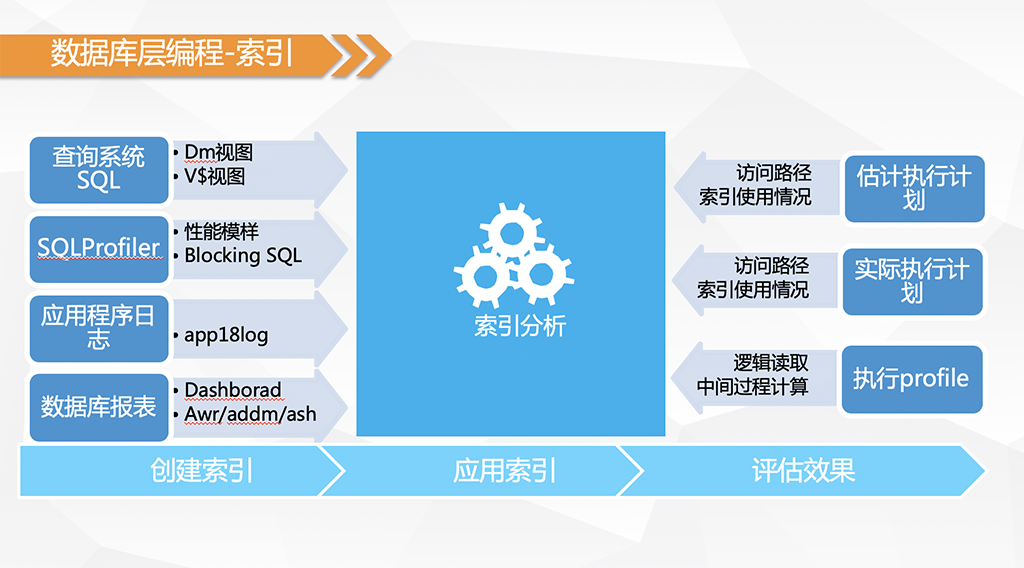 数据库层编程-索引

查询系统SQL
• Dm视图
• V$视图

SQLProfiler
• 性能模样
• Blocking SQL

应用程序日志
• app18log

数据库报表
• Dashborad
• Awr/addm/ash

索引分析

访问路径
索引使用情况
估计执行计划

访问路径
索引使用情况
实际执行计划

逻辑读取
中间过程计算
执行profile

创建索引
应用索引
评估效果